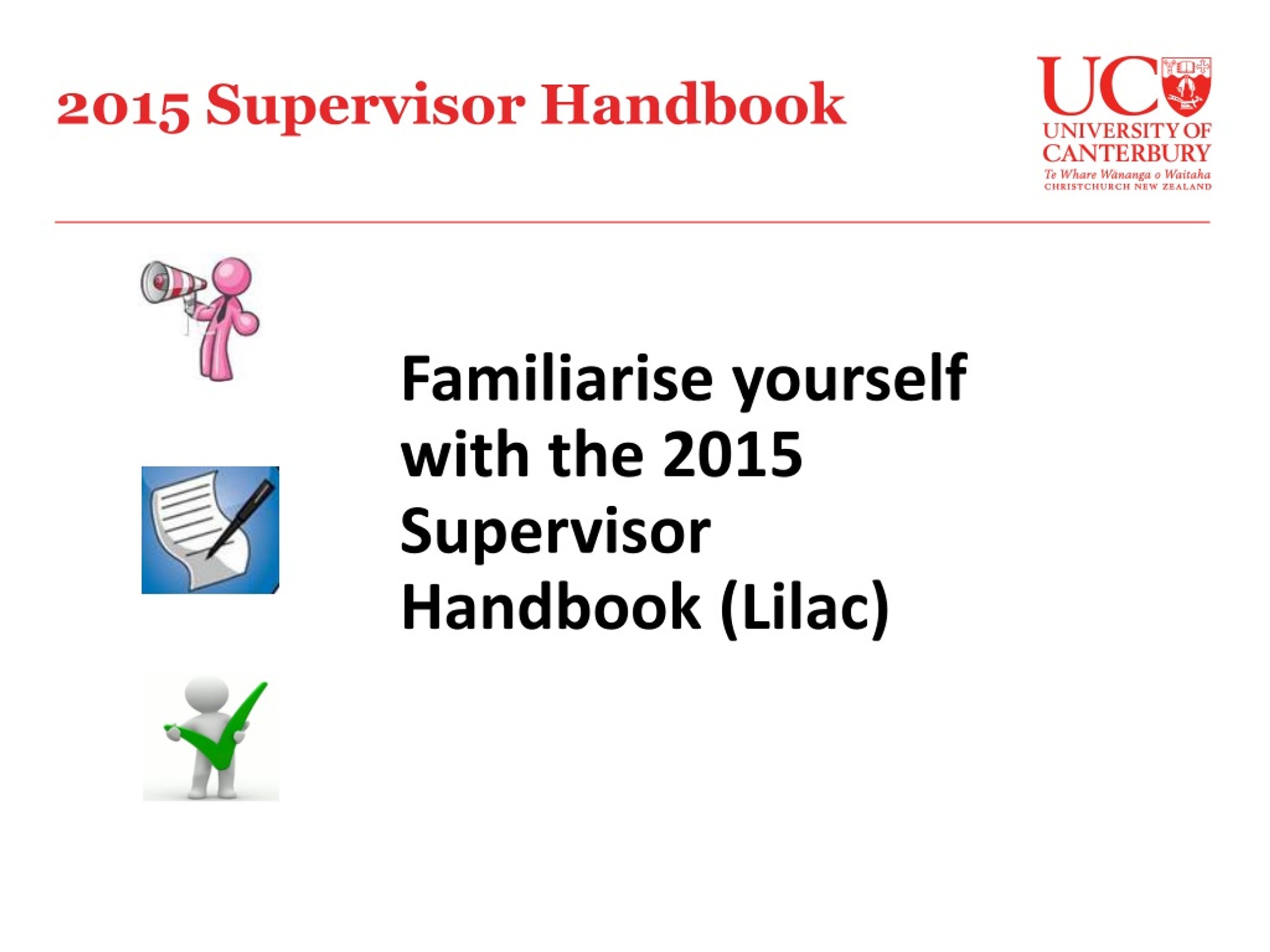 2015 Supervisor Handbook

UC
UNIVERSITY OF CANTERBURY
Te Whare Wānanga o Waitaha
CHRISTCHURCH NEW ZEALAND

Familiarise yourself with the 2015 Supervisor Handbook (Lilac)